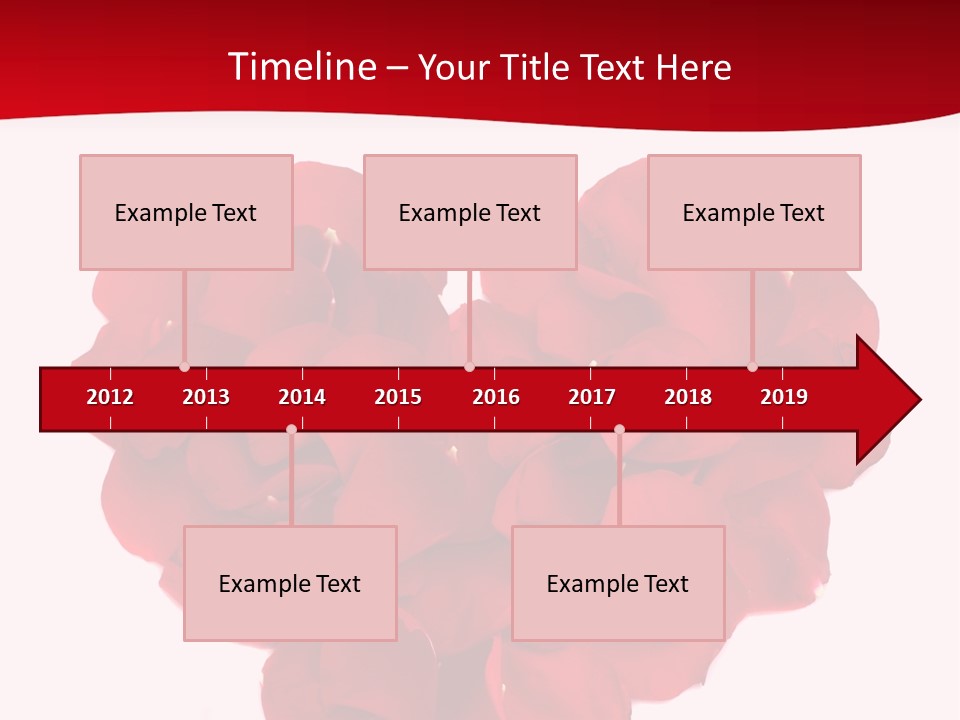 Timeline – Your Title Text Here

Example Text

Example Text

Example Text

2012 2013 2014 2015 2016 2017 2018 2019

Example Text

Example Text